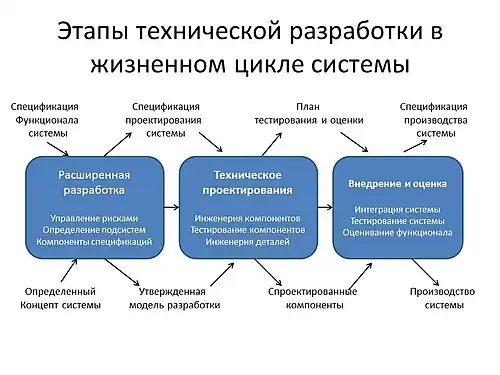 Этапы технической разработки в жизненном цикле системы

Спецификация Функционала системы

Спецификация проектирования системы

План тестирования и оценки

Спецификация производства системы

Расширенная разработка

Управление рисками
Определение подсистем
Компоненты спецификаций

Техническое проектирования

Инженерия компонентов
Тестирование компонентов
Инженерия деталей

Внедрение и оценка

Интеграция системы
Тестирование системы
Оценивание функционала

Определенный Концепт системы

Утвержденная модель разработки

Спроектированные компоненты

Производство системы